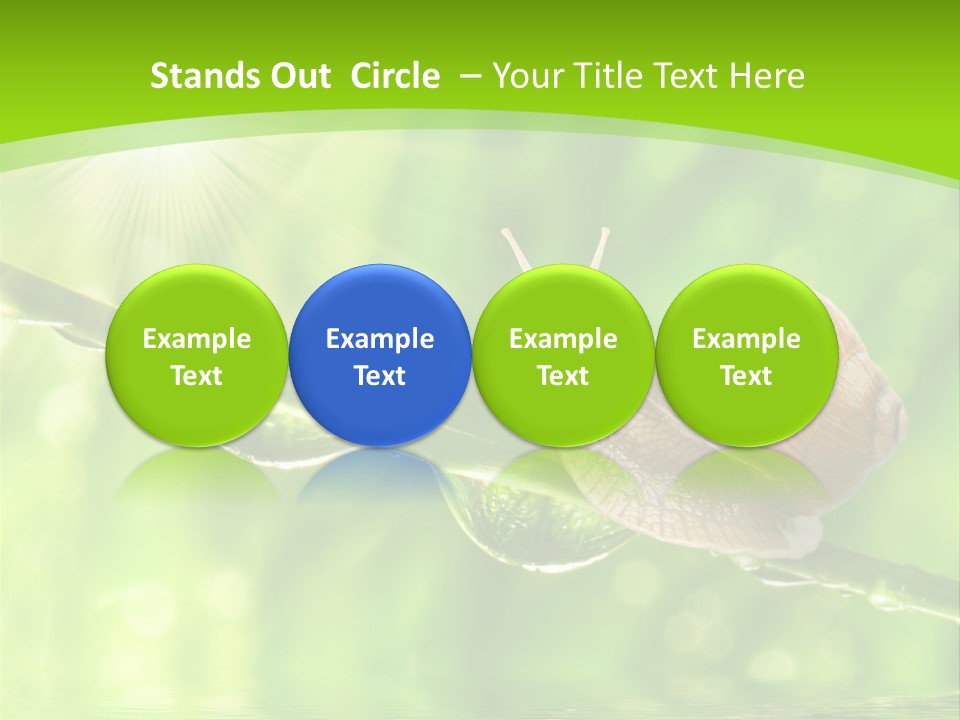 Stands Out Circle – Your Title Text Here

Example Text

Example Text

Example Text

Example Text